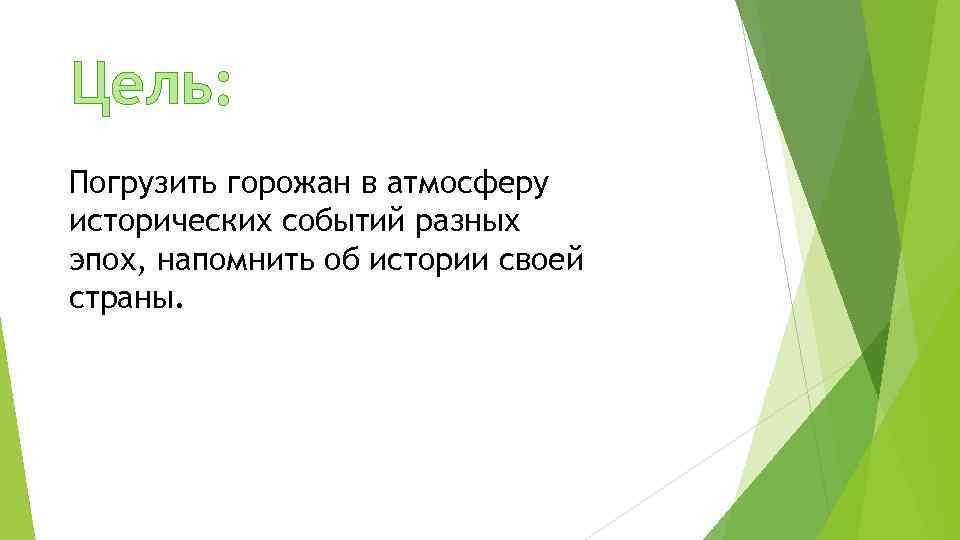 Цель:

Погрузить горожан в атмосферу исторических событий разных эпох, напомнить об истории своей страны.